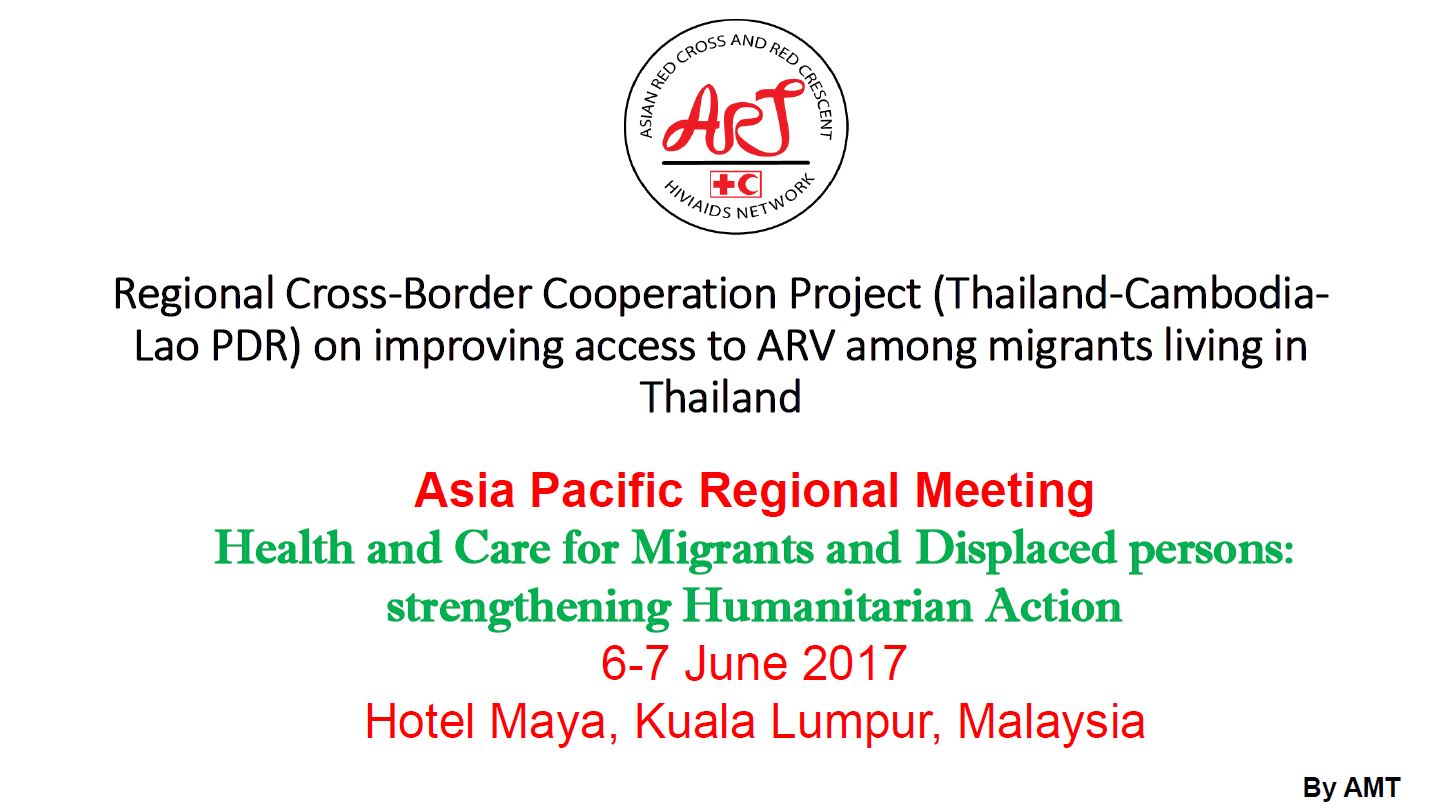 ASIAN RED CROSS AND RED CRESCENT
ART
HIV/AIDS NETWORK

Regional Cross-Border Cooperation Project (Thailand-Cambodia-Lao PDR) on improving access to ARV among migrants living in Thailand

Asia Pacific Regional Meeting
Health and Care for Migrants and Displaced persons: strengthening Humanitarian Action
6-7 June 2017
Hotel Maya, Kuala Lumpur, Malaysia

By AMT